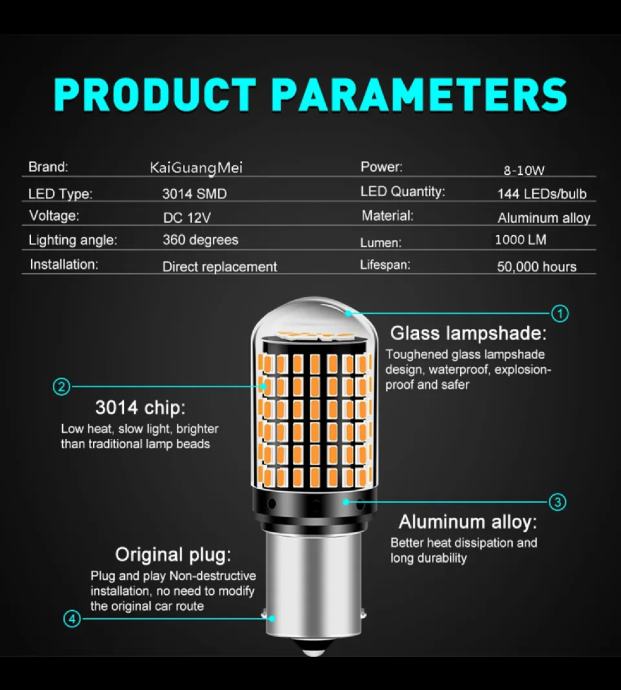 PRODUCT PARAMETERS

| Brand: | KaiGuangMei | Power: | 8-10W |
|---|---|---|---|
| LED Type: | 3014 SMD | LED Quantity: | 144 LEDs/bulb |
| Voltage: | DC 12V | Material: | Aluminum alloy |
| Lighting angle: | 360 degrees | Lumen: | 1000 LM |
| Installation: | Direct replacement | Lifespan: | 50,000 hours |

1

Glass lampshade:

Toughened glass lampshade design, waterproof, explosion-proof and safer

2

3014 chip:

Low heat, slow light, brighter than traditional lamp beads

3

Aluminum alloy:

Better heat dissipation and long durability

Original plug:

Plug and play Non-destructive installation, no need to modify the original car route

4